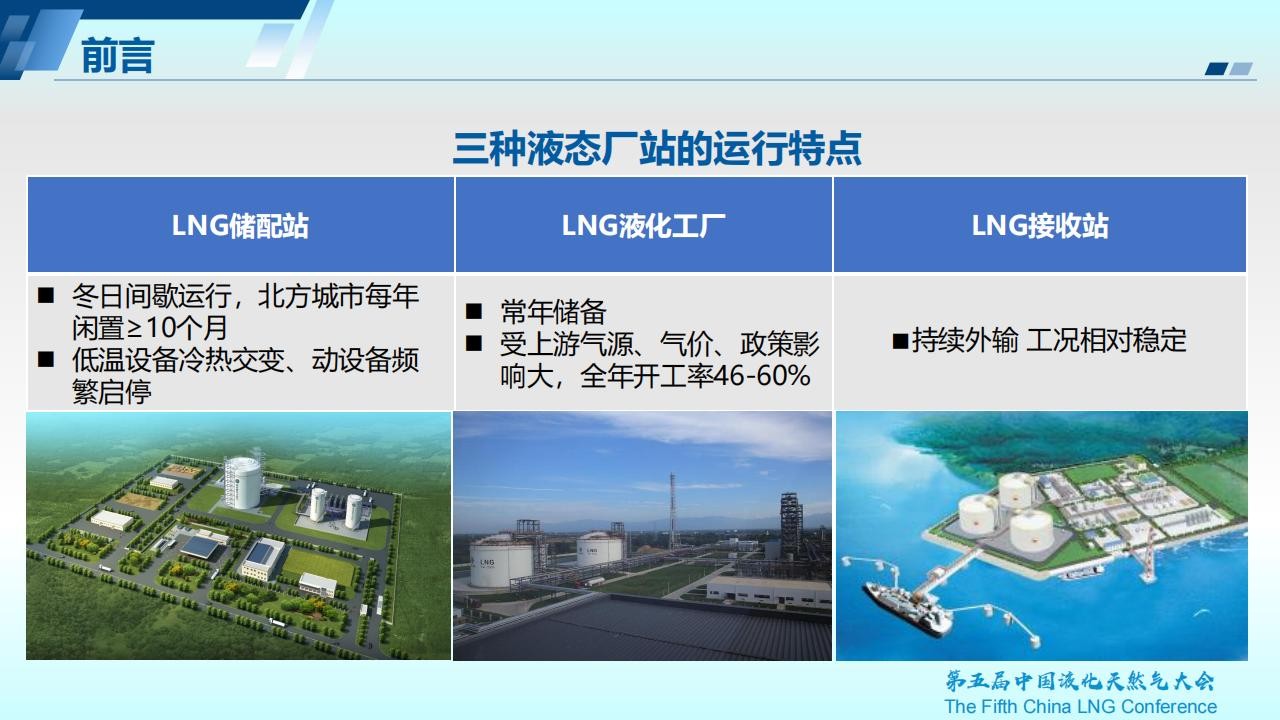 前言

三种液态厂站的运行特点

| LNG储配站 | LNG液化工厂 | LNG接收站 |
|---|---|---|
| ■ 冬日间歇运行，北方城市每年闲置≥10个月 ■ 低温设备冷热交变、动设备频繁启停 | ■ 常年储备 ■ 受上游气源、气价、政策影响大，全年开工率46-60% | ■持续外输 工况相对稳定 |

LNG

第五届中国液化天然气大会
The Fifth China LNG Conference